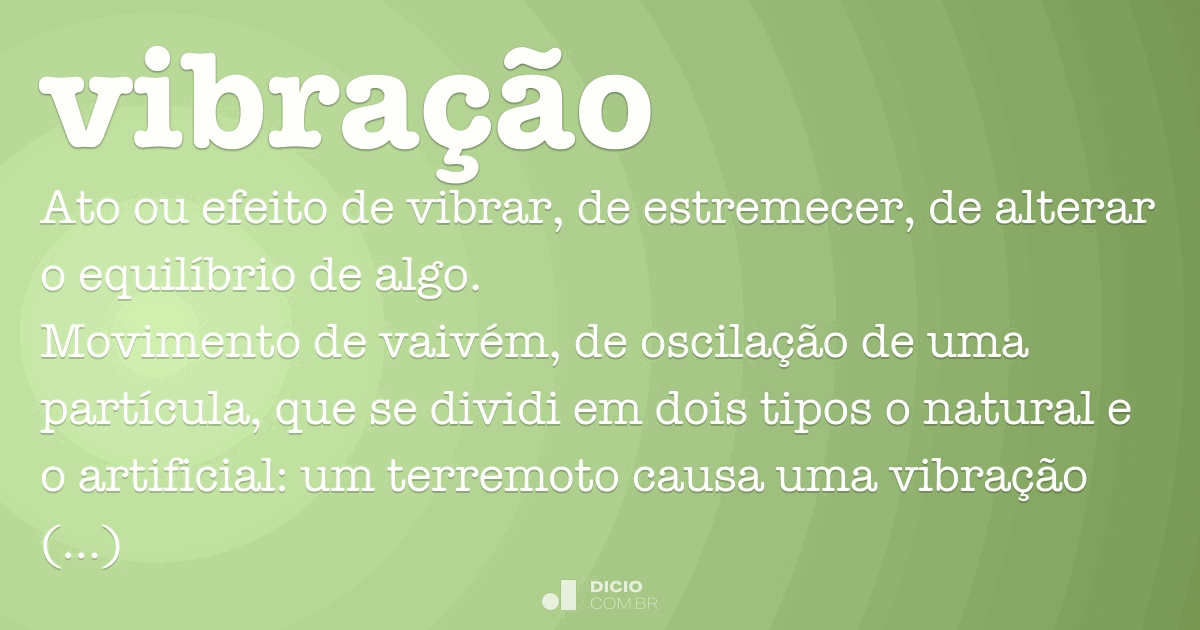 vibração

Ato ou efeito de vibrar, de estremecer, de alterar o equilíbrio de algo.
Movimento de vaivém, de oscilação de uma partícula, que se dividi em dois tipos o natural e o artificial: um terremoto causa uma vibração (...)

DICIO .COM.BR